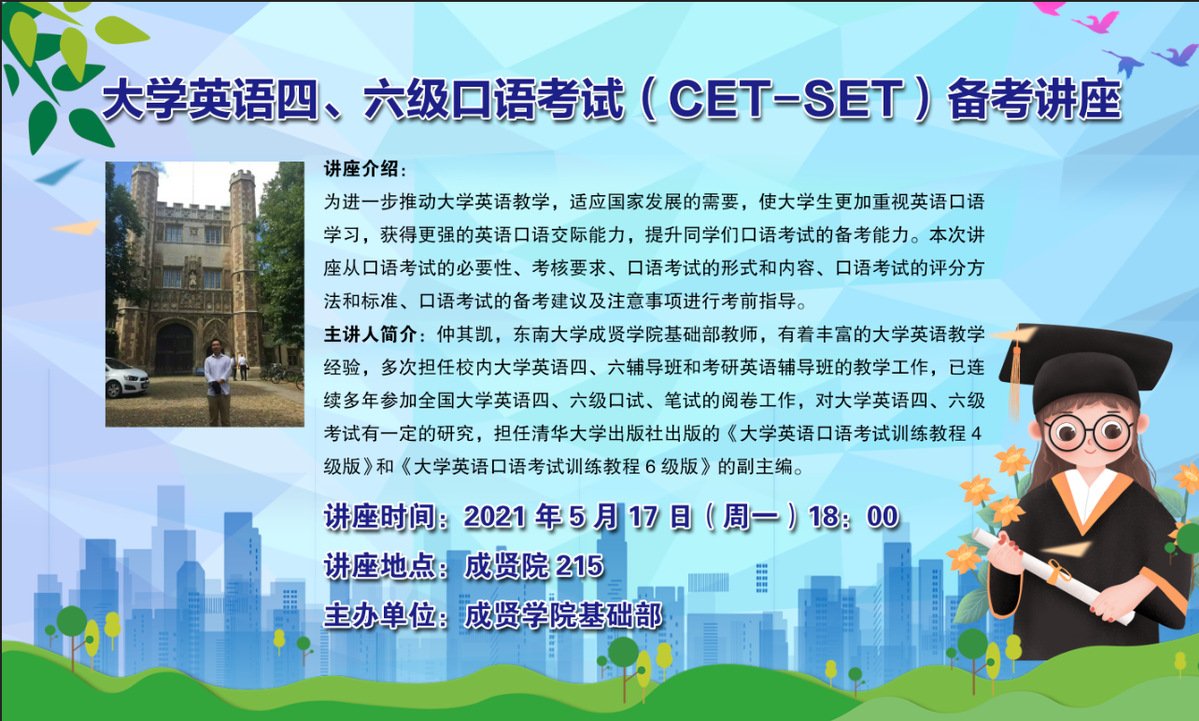 大学英语四、六级口语考试（CET-SET）备考讲座

讲座介绍：
为进一步推动大学英语教学，适应国家发展的需要，使大学生更加重视英语口语学习，获得更强的英语口语交际能力，提升同学们口语考试的备考能力。本次讲座从口语考试的必要性、考核要求、口语考试的形式和内容、口语考试的评分方法和标准、口语考试的备考建议及注意事项进行考前指导。

主讲人简介：仲其凯，东南大学成贤学院基础部教师，有着丰富的大学英语教学经验，多次担任校内大学英语四、六辅导班和考研英语辅导班的教学工作，已连续多年参加全国大学英语四、六级口试、笔试的阅卷工作，对大学英语四、六级考试有一定的研究，担任清华大学出版社出版的《大学英语口语考试训练教程 4 级版》和《大学英语口语考试训练教程 6 级版》的副主编。

讲座时间：2021 年 5 月 17 日（周一）18：00

讲座地点：成贤院 215

主办单位：成贤学院基础部